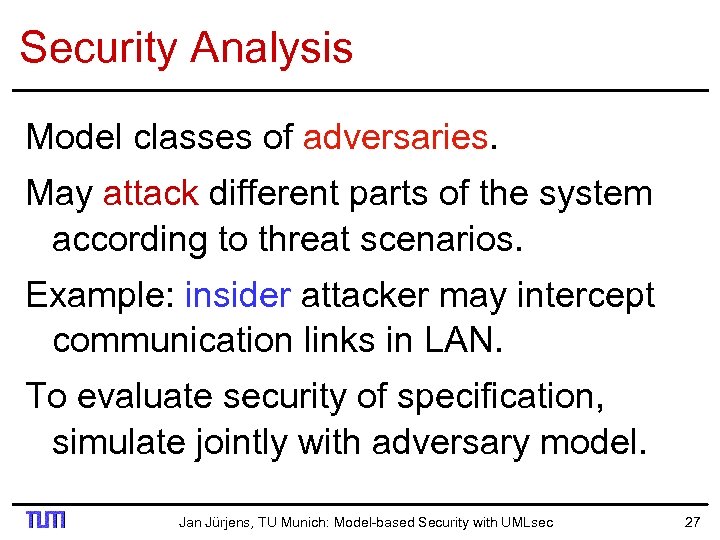 Security Analysis

Model classes of adversaries.

May attack different parts of the system according to threat scenarios.

Example: insider attacker may intercept communication links in LAN.

To evaluate security of specification, simulate jointly with adversary model.

TUM Jan Jürjens, TU Munich: Model-based Security with UMLsec 27